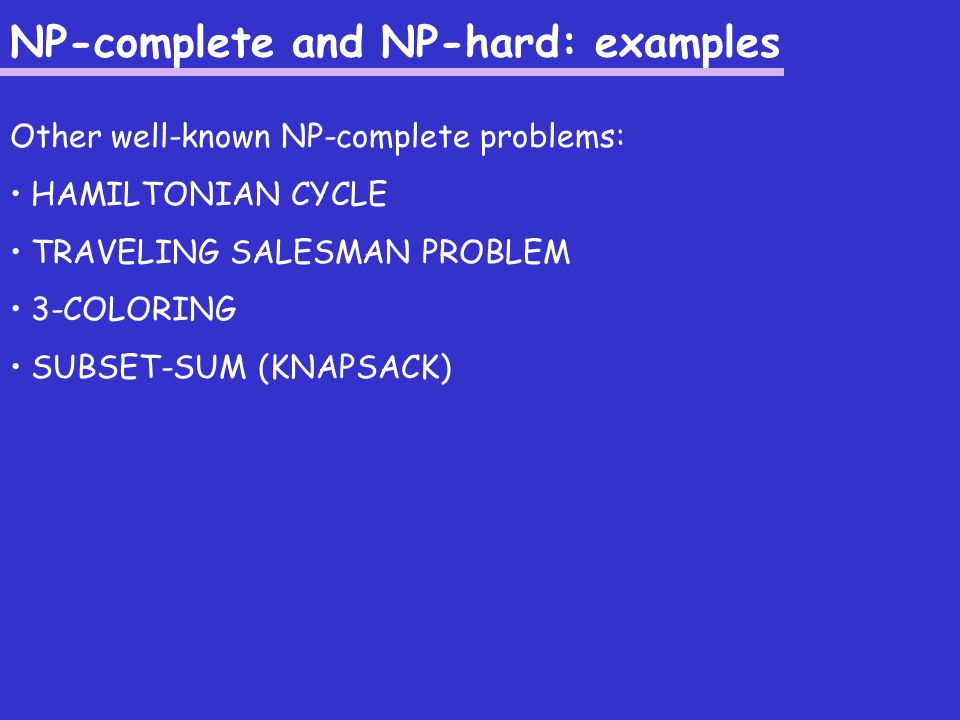 NP-complete and NP-hard: examples

Other well-known NP-complete problems:

• HAMILTONIAN CYCLE

• TRAVELING SALESMAN PROBLEM

• 3-COLORING

• SUBSET-SUM (KNAPSACK)